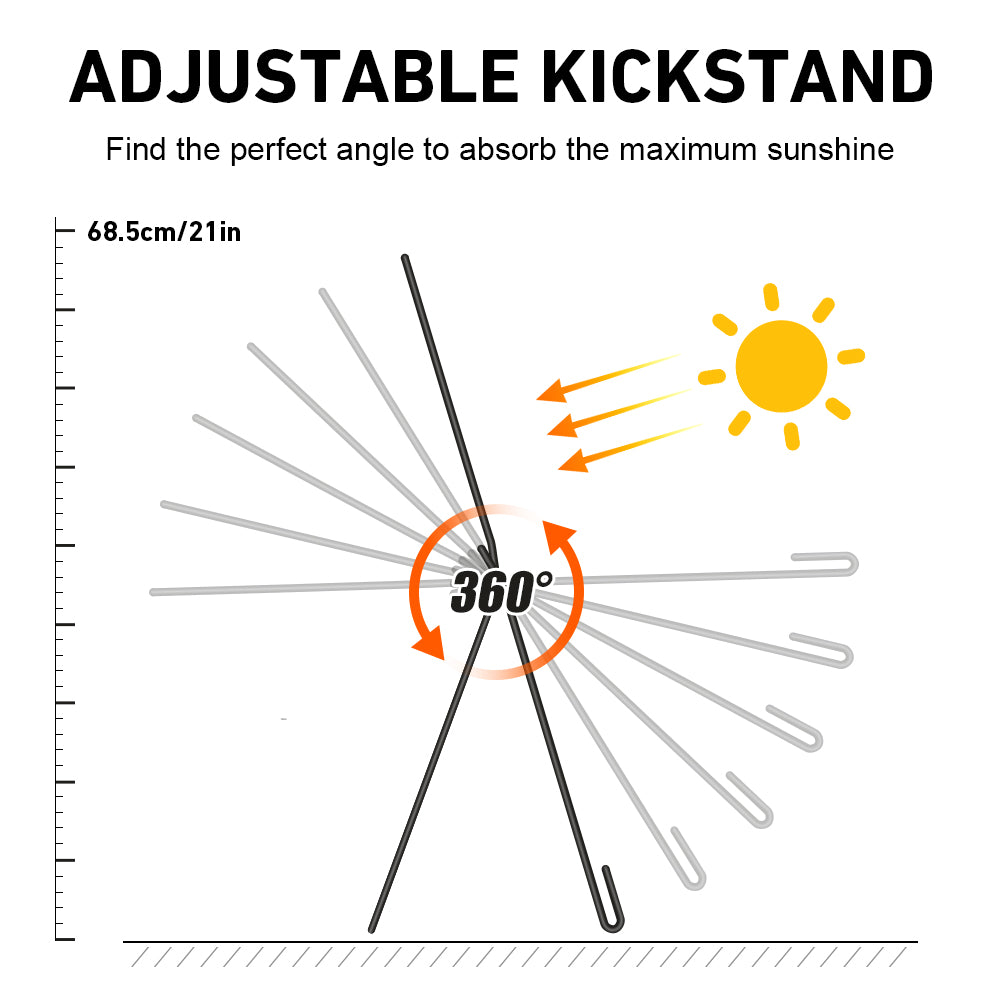 ADJUSTABLE KICKSTAND

Find the perfect angle to absorb the maximum sunshine

68.5cm/21in

360°